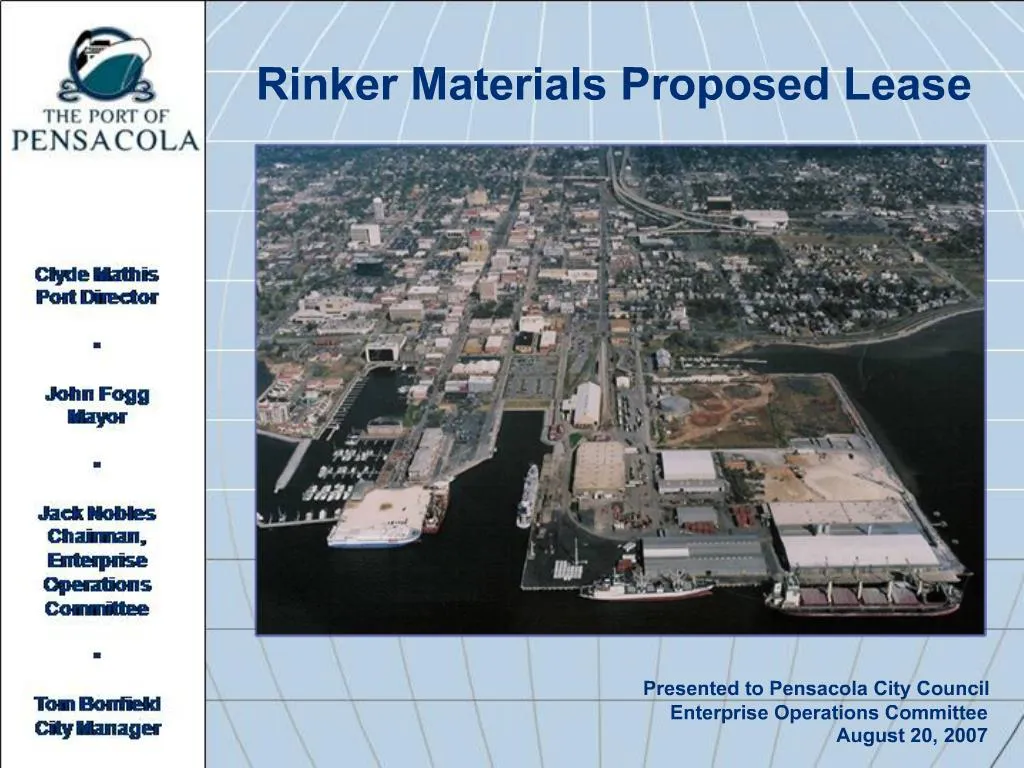 THE PORT OF PENSACOLA

Rinker Materials Proposed Lease

Clyde Mathis
Port Director

-

John Fogg
Mayor

-

Jack Nobles
Chairman,
Enterprise
Operations
Committee

-

Tom Bonfield
City Manager

Presented to Pensacola City Council
Enterprise Operations Committee
August 20, 2007